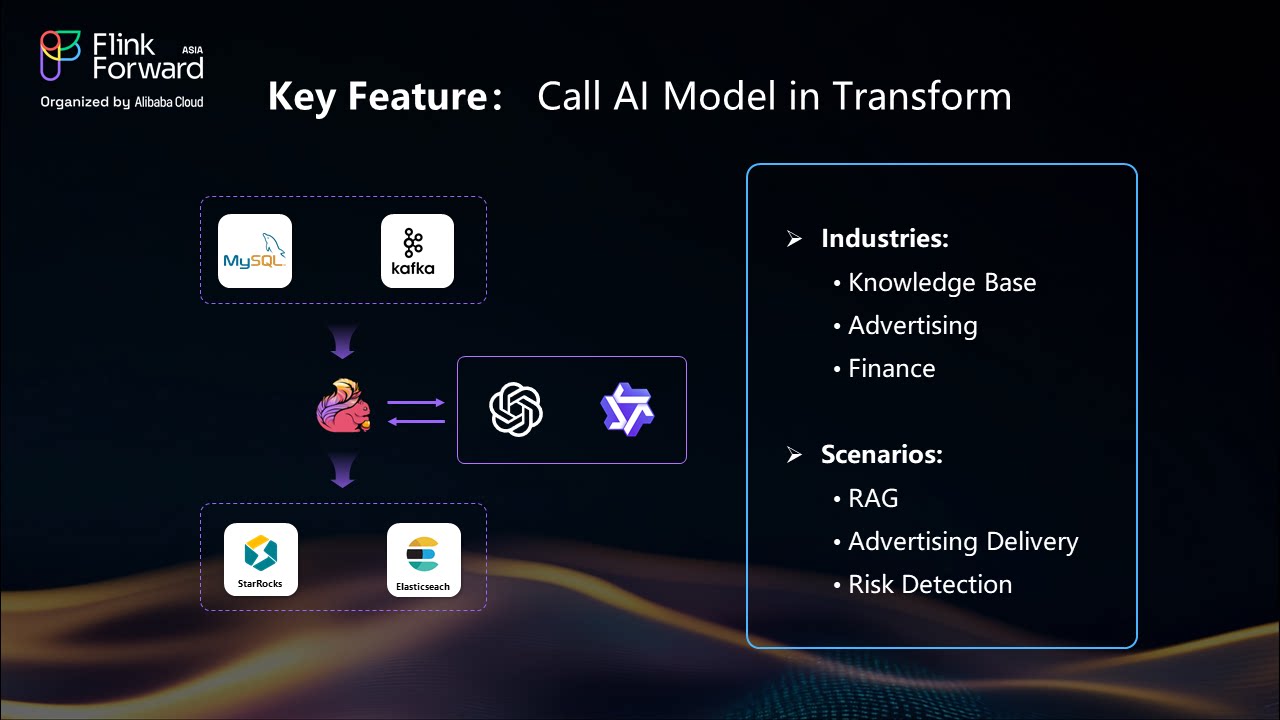 Flink Forward ASIA
Organized by Alibaba Cloud

Key Feature： Call AI Model in Transform

MySQL
kafka
StarRocks
Elasticseach

➢ Industries:
• Knowledge Base
• Advertising
• Finance

➢ Scenarios:
• RAG
• Advertising Delivery
• Risk Detection